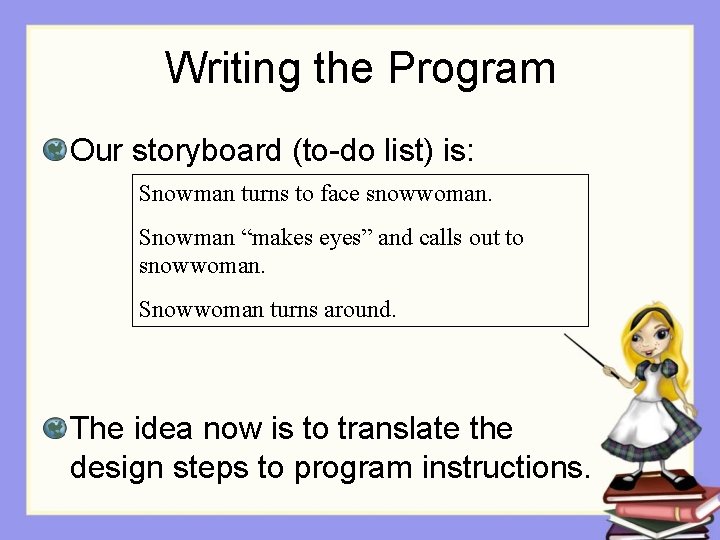 Writing the Program

Our storyboard (to-do list) is:

Snowman turns to face snowwoman.

Snowman “makes eyes” and calls out to snowwoman.

Snowwoman turns around.

The idea now is to translate the design steps to program instructions.